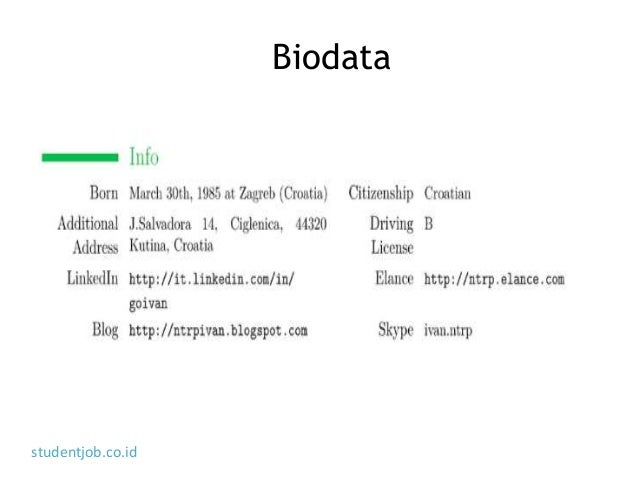 Biodata

Info

| | | | |
|---|---|---|---|
| Born | March 30th, 1985 at Zagreb (Croatia) | Citizenship | Croatian |
| Additional Address | J.Salvadora 14, Ciglenica, 44320 Kutina, Croatia | Driving License | B |
| LinkedIn | http://it.linkedin.com/in/goivan | Elance | http://ntrp.elance.com |
| Blog | http://ntrpivan.blogspot.com | Skype | ivan.ntrp |

studentjob.co.id